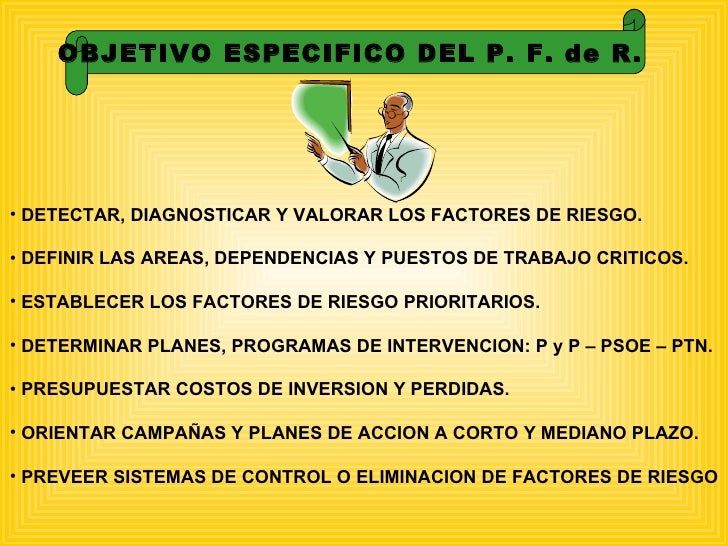 OBJETIVO ESPECIFICO DEL P. F. de R.

• DETECTAR, DIAGNOSTICAR Y VALORAR LOS FACTORES DE RIESGO.

• DEFINIR LAS AREAS, DEPENDENCIAS Y PUESTOS DE TRABAJO CRITICOS.

• ESTABLECER LOS FACTORES DE RIESGO PRIORITARIOS.

• DETERMINAR PLANES, PROGRAMAS DE INTERVENCION: P y P – PSOE – PTN.

• PRESUPUESTAR COSTOS DE INVERSION Y PERDIDAS.

• ORIENTAR CAMPAÑAS Y PLANES DE ACCION A CORTO Y MEDIANO PLAZO.

• PREVEER SISTEMAS DE CONTROL O ELIMINACION DE FACTORES DE RIESGO